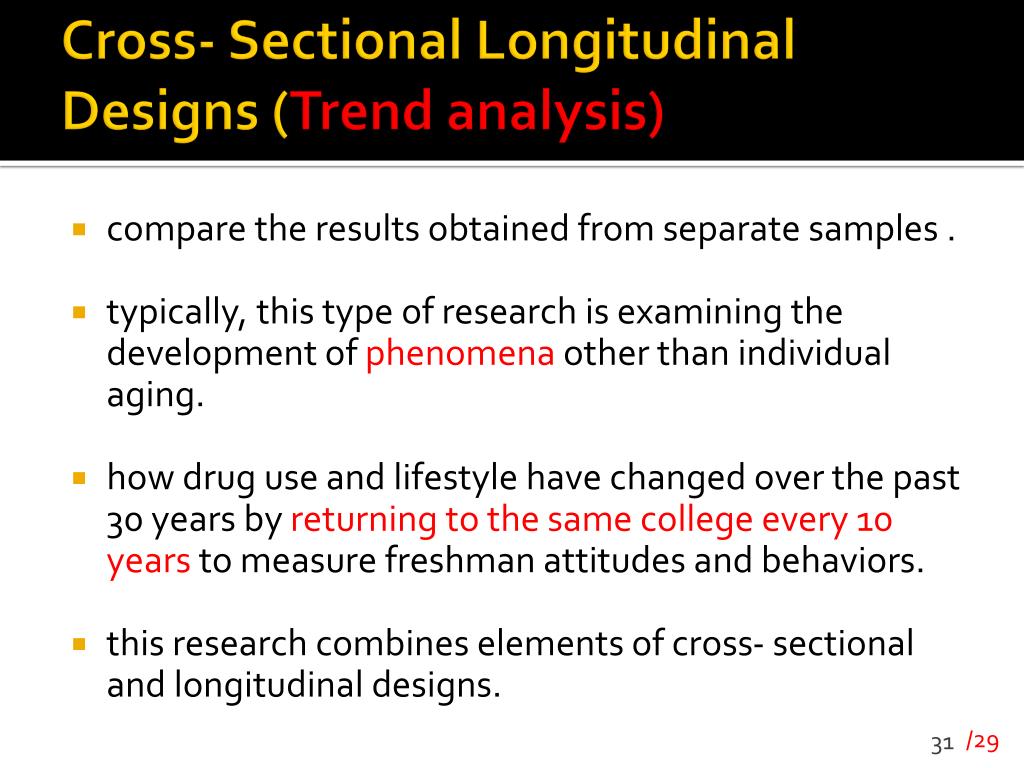 Cross- Sectional Longitudinal Designs (Trend analysis)

compare the results obtained from separate samples .

typically, this type of research is examining the development of phenomena other than individual aging.

how drug use and lifestyle have changed over the past 30 years by returning to the same college every 10 years to measure freshman attitudes and behaviors.

this research combines elements of cross- sectional and longitudinal designs.

31 /29